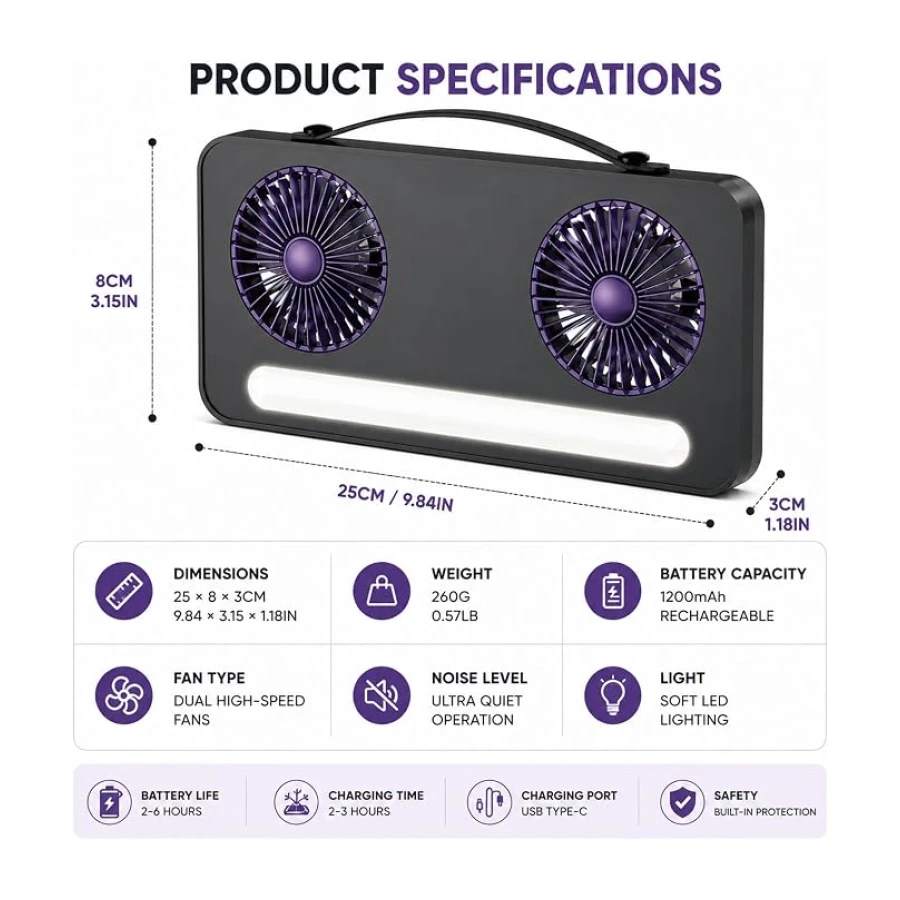 PRODUCT SPECIFICATIONS

8CM
3.15IN

25CM / 9.84IN

3CM
1.18IN

DIMENSIONS
25 × 8 × 3CM
9.84 × 3.15 × 1.18IN

WEIGHT
260G
0.57LB

BATTERY CAPACITY
1200mAh
RECHARGEABLE

FAN TYPE
DUAL HIGH-SPEED FANS

NOISE LEVEL
ULTRA QUIET OPERATION

LIGHT
SOFT LED LIGHTING

BATTERY LIFE
2-6 HOURS

CHARGING TIME
2-3 HOURS

CHARGING PORT
USB TYPE-C

SAFETY
BUILT-IN PROTECTION